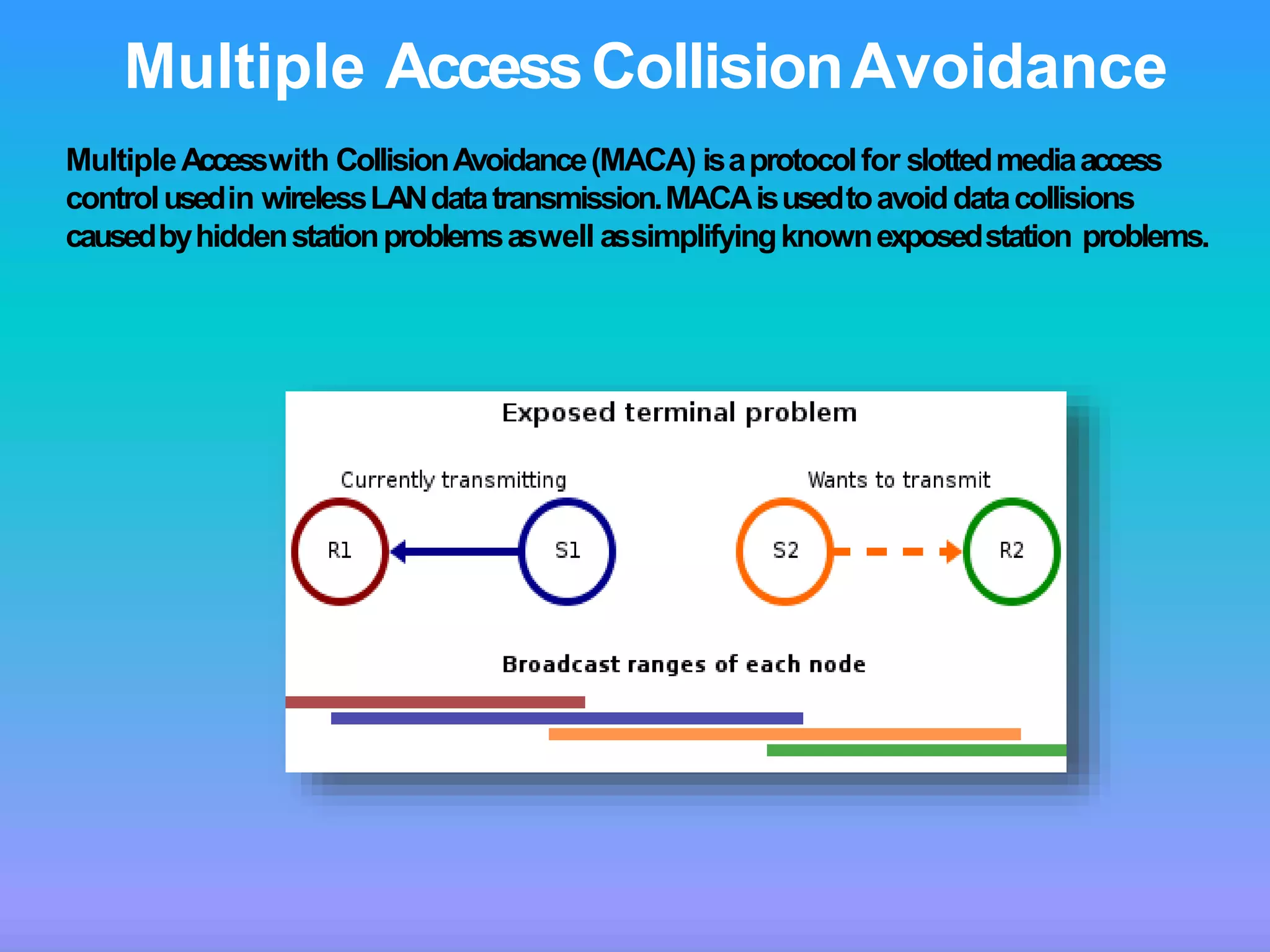 Multiple Access Collision Avoidance

Multiple Access with Collision Avoidance (MACA) is a protocol for slotted media access control used in wireless LAN data transmission. MACA is used to avoid data collisions caused by hidden station problems as well as simplifying known exposed station problems.

Exposed terminal problem

Currently transmitting

Wants to transmit

R1

S1

S2

R2

Broadcast ranges of each node